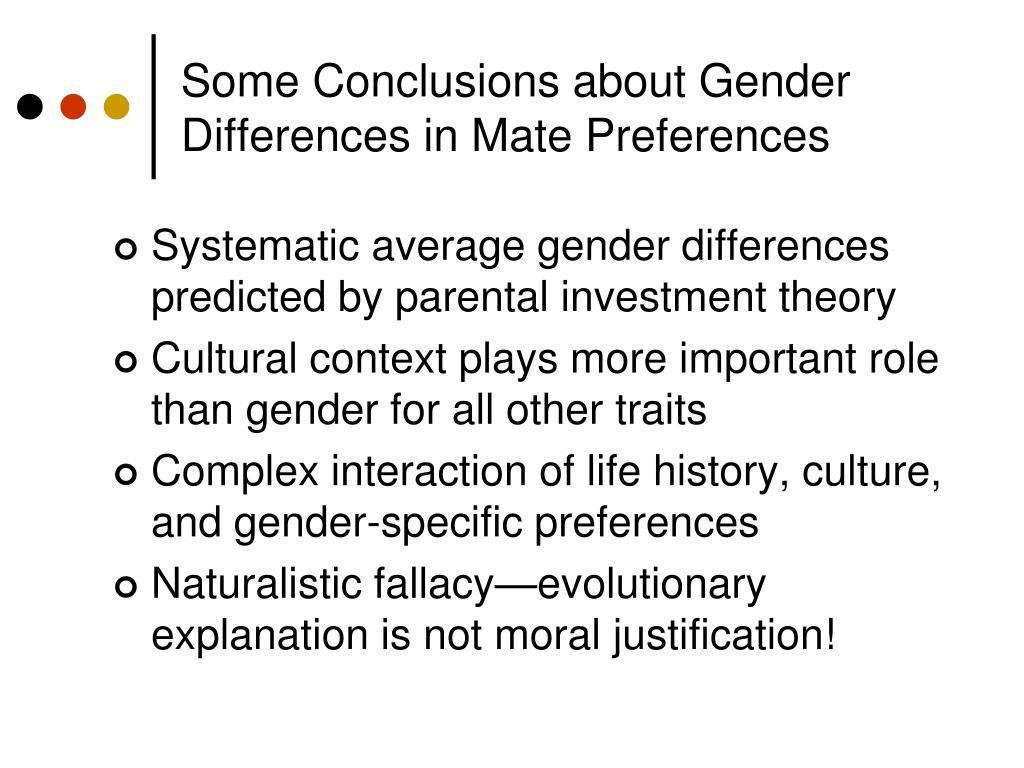 Some Conclusions about Gender Differences in Mate Preferences

Systematic average gender differences predicted by parental investment theory

Cultural context plays more important role than gender for all other traits

Complex interaction of life history, culture, and gender-specific preferences

Naturalistic fallacy—evolutionary explanation is not moral justification!